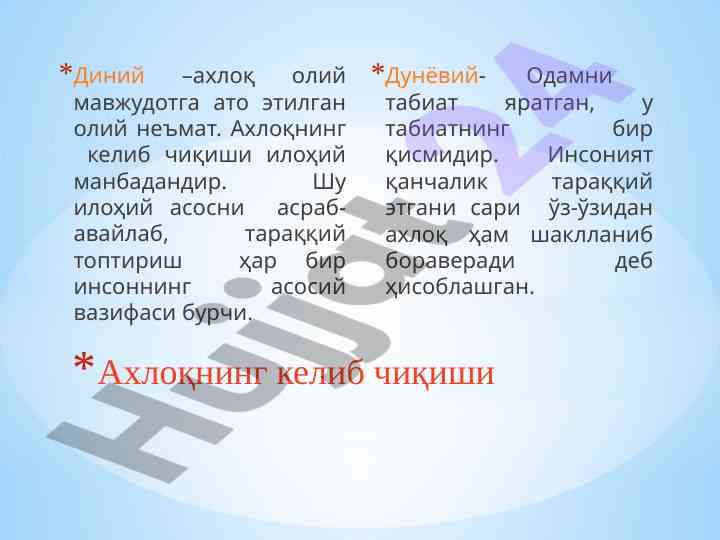 *Диний –ахлоқ олий мавжудотга ато этилган олий неъмат. Ахлоқнинг келиб чиқиши илоҳий манбадандир. Шу илоҳий асосни асраб-авайлаб, тараққий топтириш ҳар бир инсоннинг асосий вазифаси бурчи.

*Дунёвий- Одамни табиат яратган, у табиатнинг бир қисмидир. Инсоният қанчалик тараққий этгани сари ўз-ўзидан ахлоқ ҳам шаклланиб бораверади деб ҳисоблашган.

*Ахлоқнинг келиб чиқиши

Hujjat 24